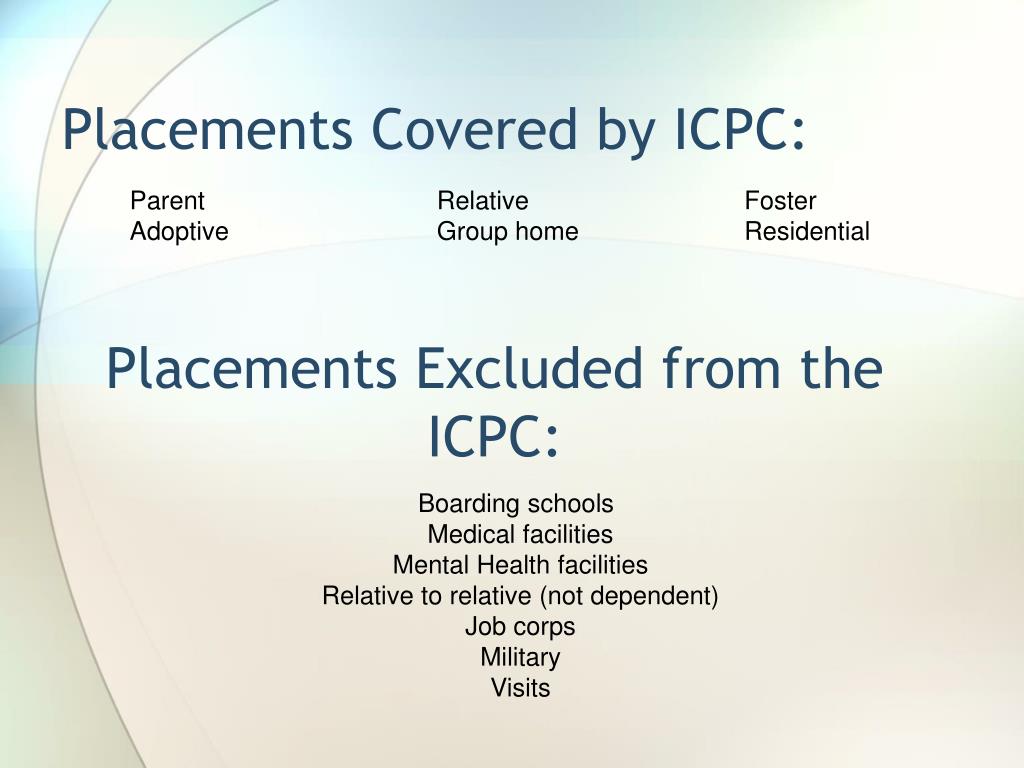 Placements Covered by ICPC:

Parent
Adoptive

Relative
Group home

Foster
Residential

Placements Excluded from the ICPC:

Boarding schools
Medical facilities
Mental Health facilities
Relative to relative (not dependent)
Job corps
Military
Visits